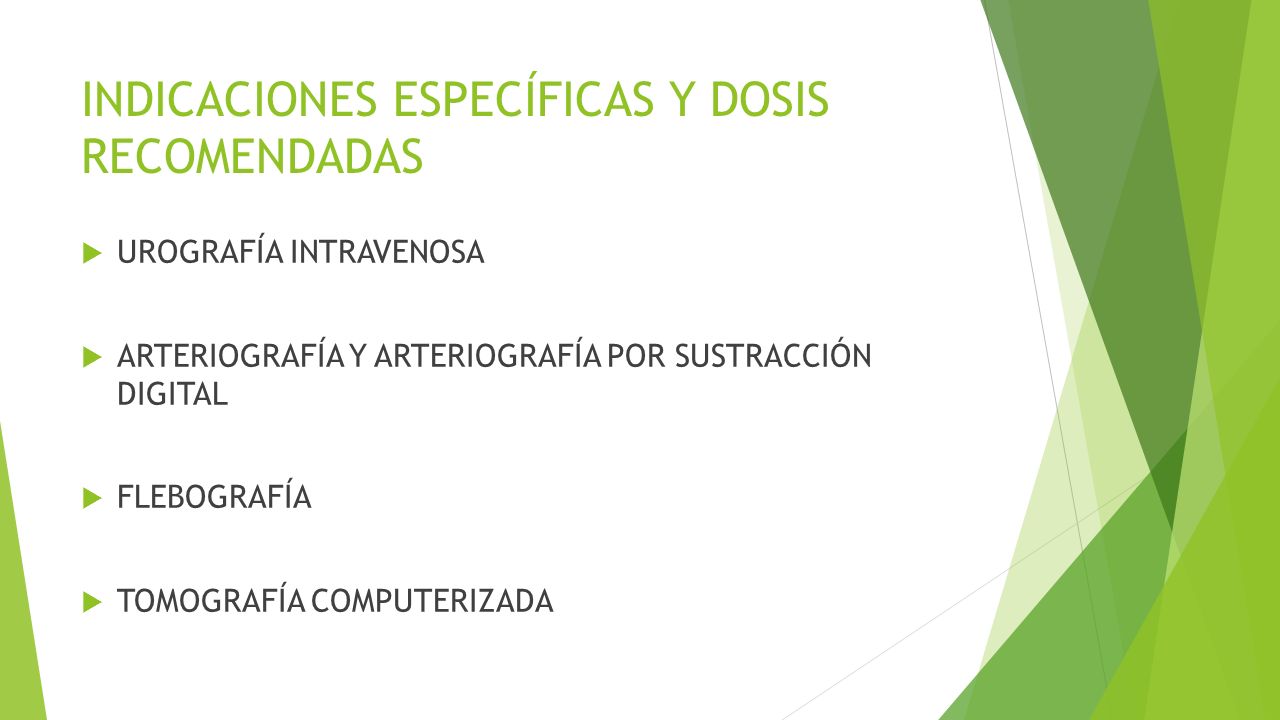 INDICACIONES ESPECÍFICAS Y DOSIS RECOMENDADAS

UROGRAFÍA INTRAVENOSA

ARTERIOGRAFÍA Y ARTERIOGRAFÍA POR SUSTRACCIÓN DIGITAL

FLEBOGRAFÍA

TOMOGRAFÍA COMPUTERIZADA